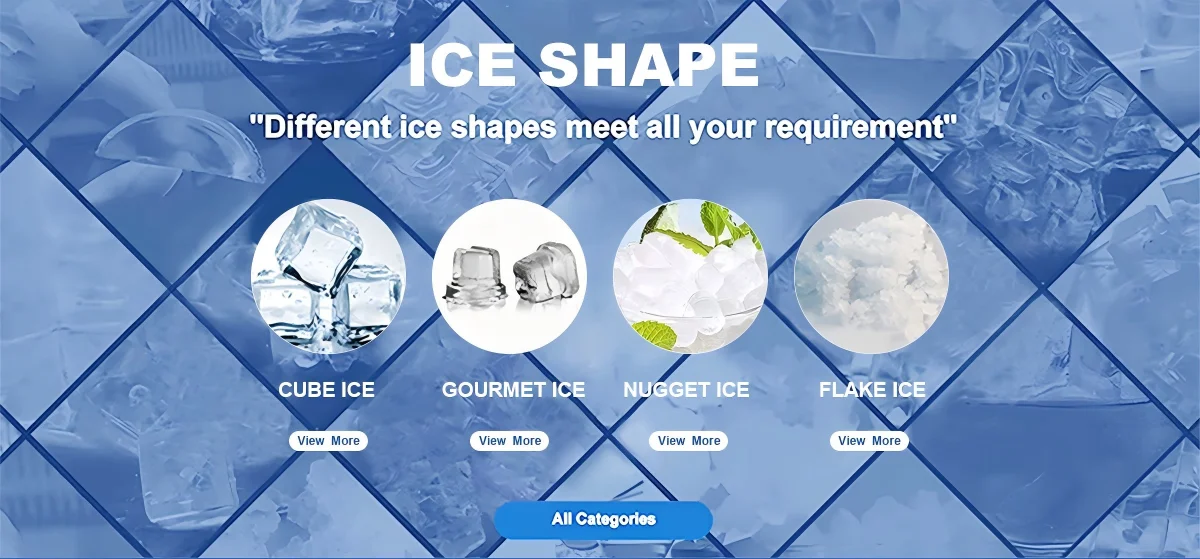 ICE SHAPE

"Different ice shapes meet all your requirement"

CUBE ICE
View More

GOURMET ICE
View More

NUGGET ICE
View More

FLAKE ICE
View More

All Categories